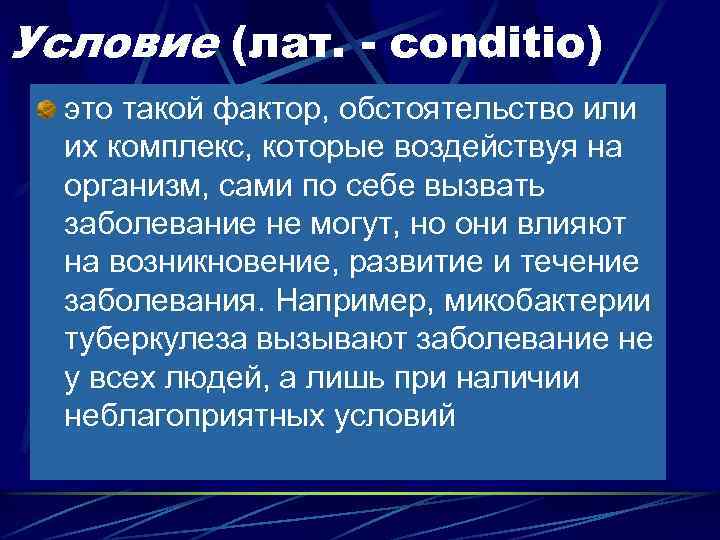 Условие (лат. - conditio)

это такой фактор, обстоятельство или их комплекс, которые воздействуя на организм, сами по себе вызвать заболевание не могут, но они влияют на возникновение, развитие и течение заболевания. Например, микобактерии туберкулеза вызывают заболевание не у всех людей, а лишь при наличии неблагоприятных условий